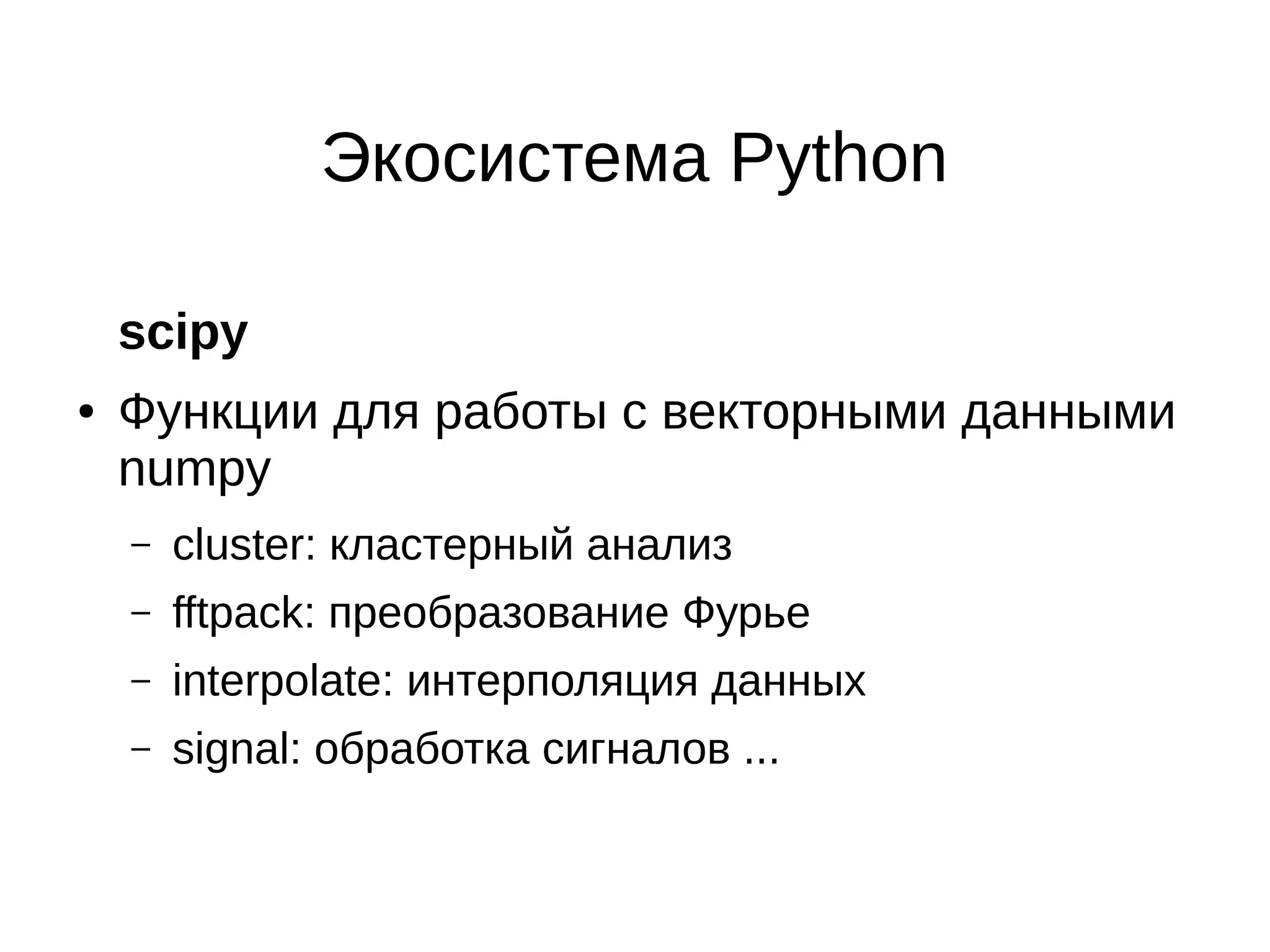 Экосистема Python

scipy

• Функции для работы с векторными данными numpy

– cluster: кластерный анализ

– fftpack: преобразование Фурье

– interpolate: интерполяция данных

– signal: обработка сигналов ...